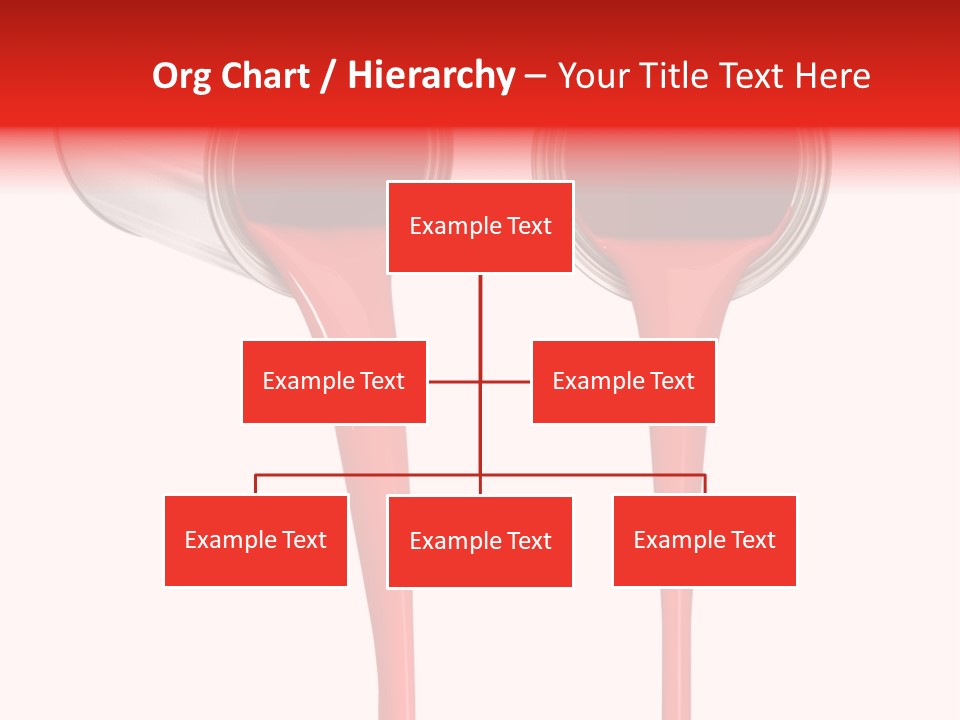 Org Chart / Hierarchy – Your Title Text Here

Example Text

Example Text

Example Text

Example Text

Example Text

Example Text